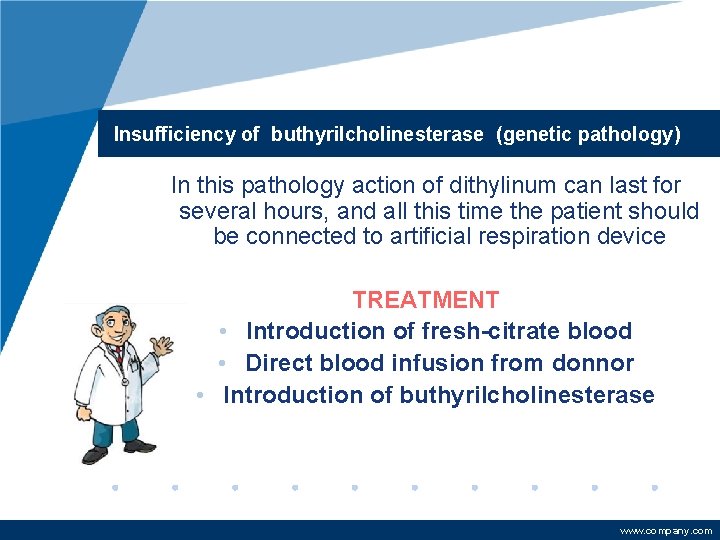 Insufficiency of buthyrilcholinesterase (genetic pathology)

In this pathology action of dithylinum can last for several hours, and all this time the patient should be connected to artificial respiration device

TREATMENT

• Introduction of fresh-citrate blood
• Direct blood infusion from donnor
• Introduction of buthyrilcholinesterase

www.company.com